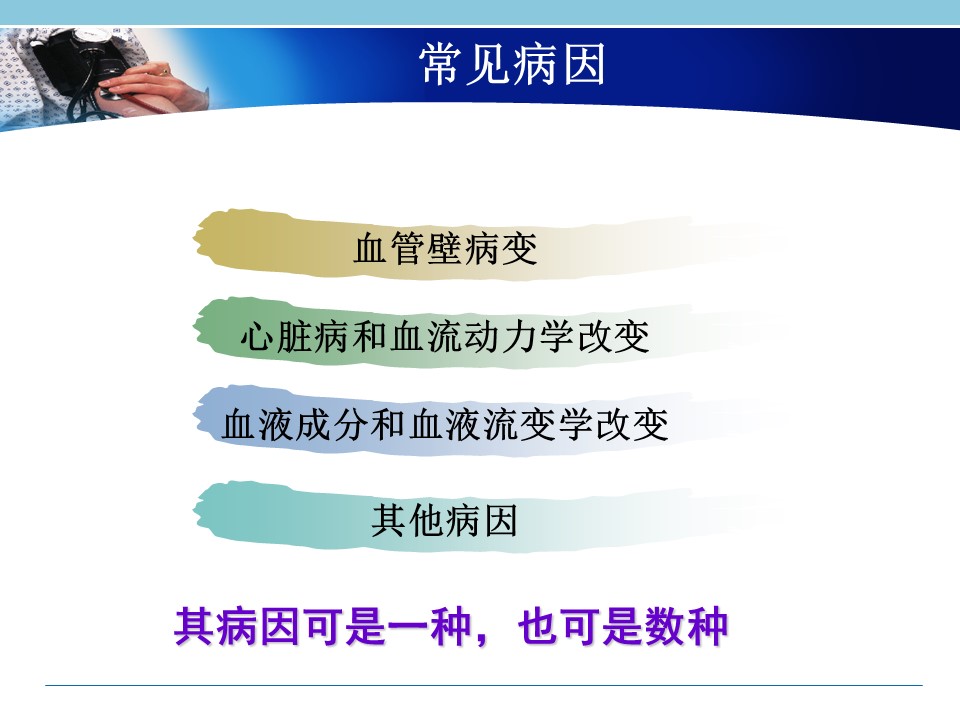 常见病因

血管壁病变

心脏病和血流动力学改变

血液成分和血液流变学改变

其他病因

其病因可是一种，也可是数种